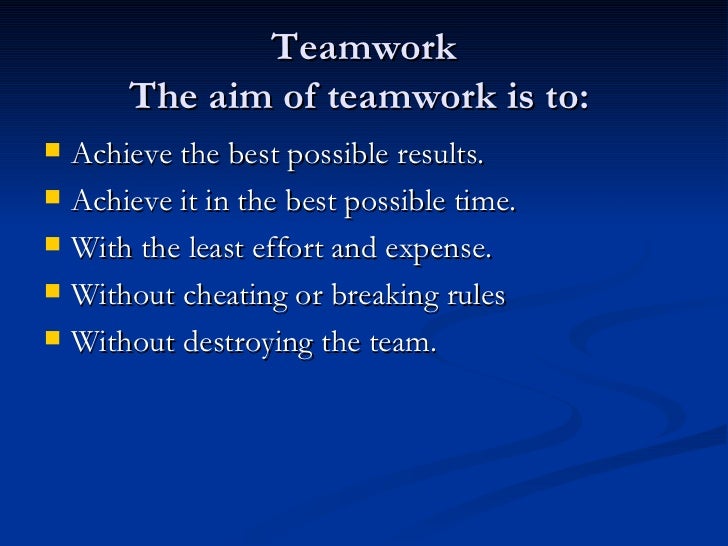 Teamwork
The aim of teamwork is to:

- Achieve the best possible results.
- Achieve it in the best possible time.
- With the least effort and expense.
- Without cheating or breaking rules
- Without destroying the team.